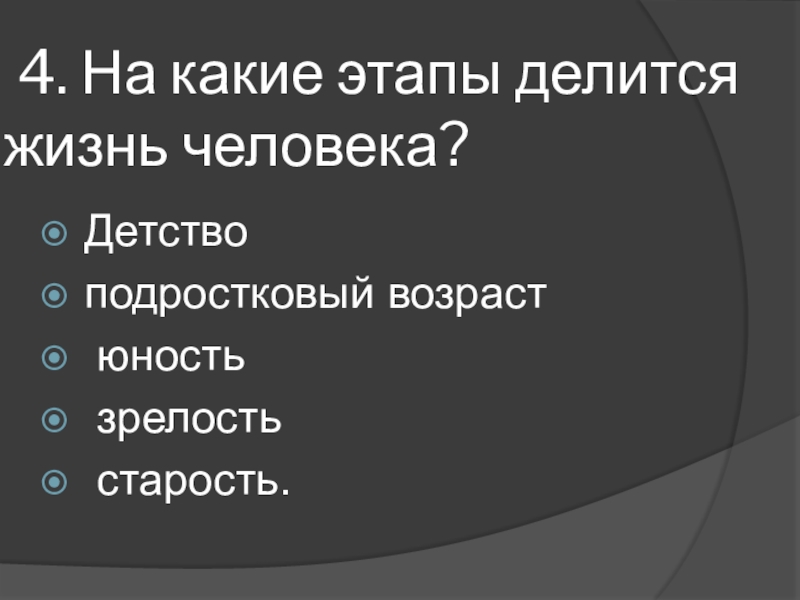 4. На какие этапы делится жизнь человека?

Детство

подростковый возраст

юность

зрелость

старость.